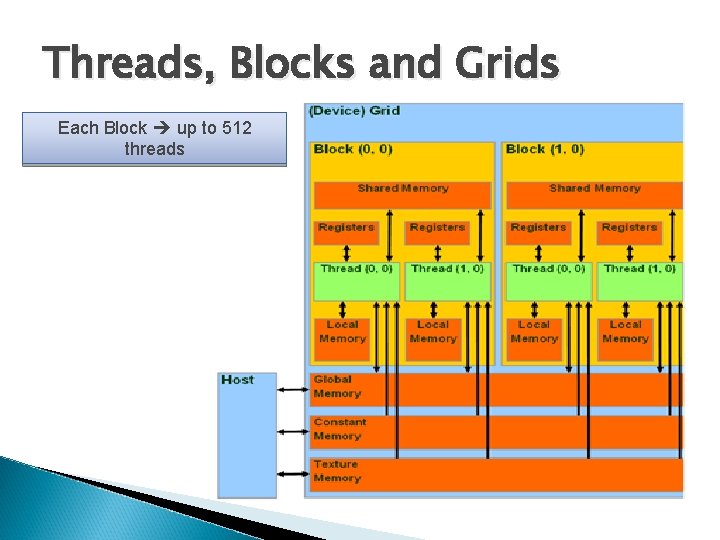 Threads, Blocks and Grids

Each Block → up to 512 threads

(Device) Grid

Block (0, 0)

Shared Memory

Registers

Registers

Thread (0, 0)

Thread (1, 0)

Local Memory

Local Memory

Block (1, 0)

Shared Memory

Registers

Registers

Thread (0, 0)

Thread (1, 0)

Local Memory

Local Memory

Host

Global Memory

Constant Memory

Texture Memory